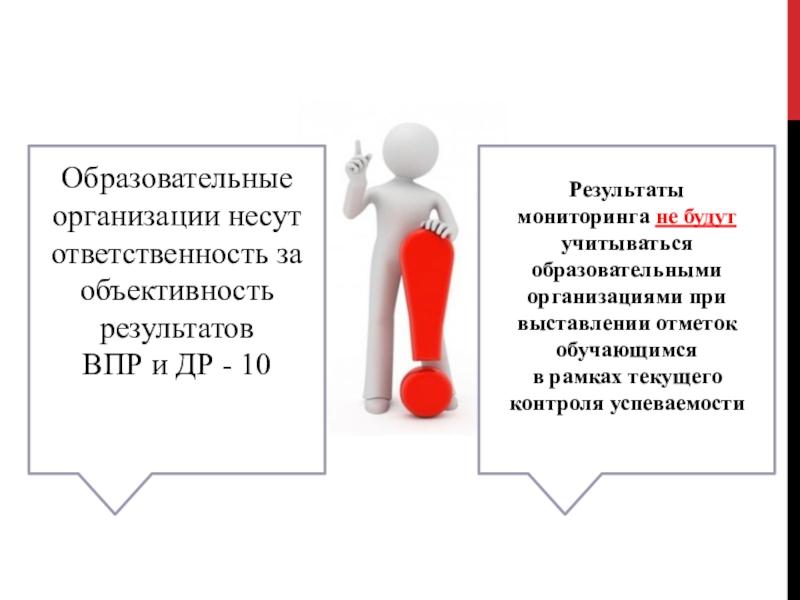 Образовательные организации несут ответственность за объективность результатов ВПР и ДР - 10

Результаты мониторинга не будут учитываться образовательными организациями при выставлении отметок обучающимся в рамках текущего контроля успеваемости